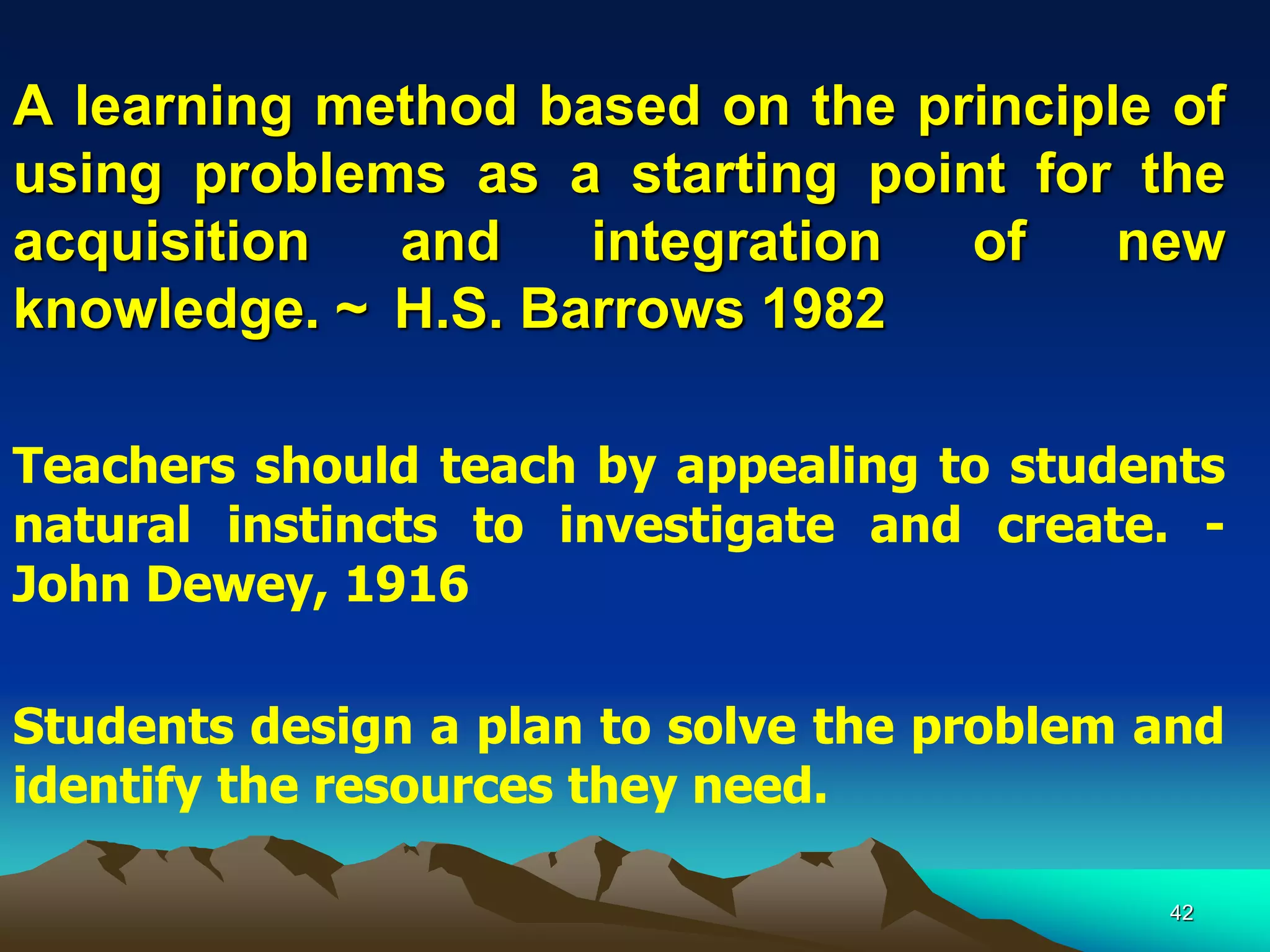 A learning method based on the principle of using problems as a starting point for the acquisition and integration of new knowledge. ~ H.S. Barrows 1982

Teachers should teach by appealing to students natural instincts to investigate and create. - John Dewey, 1916

Students design a plan to solve the problem and identify the resources they need.

42